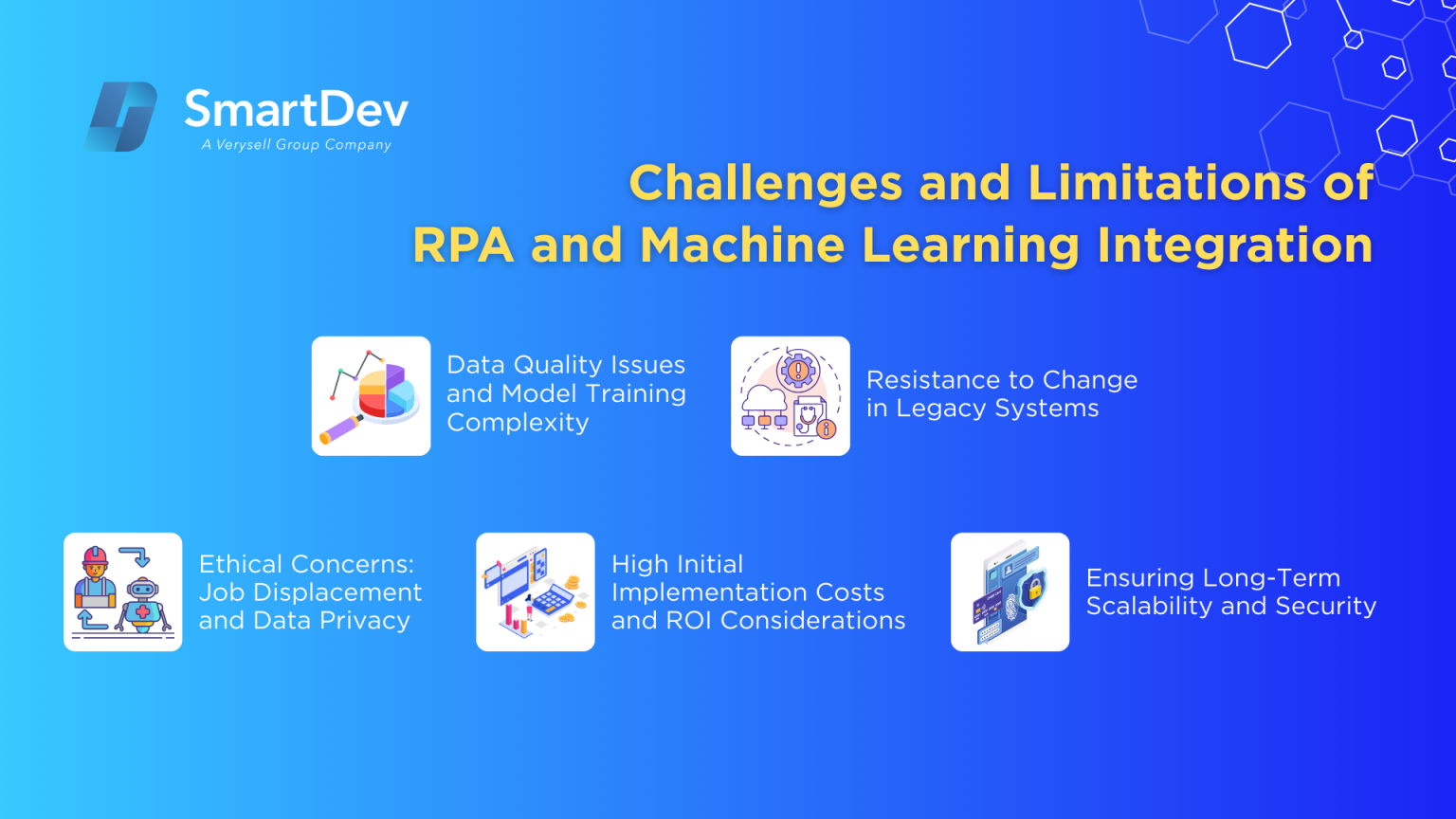 SmartDev
A Verysell Group Company

Challenges and Limitations of RPA and Machine Learning Integration

Data Quality Issues and Model Training Complexity

Resistance to Change in Legacy Systems

Ethical Concerns: Job Displacement and Data Privacy

High Initial Implementation Costs and ROI Considerations

Ensuring Long-Term Scalability and Security